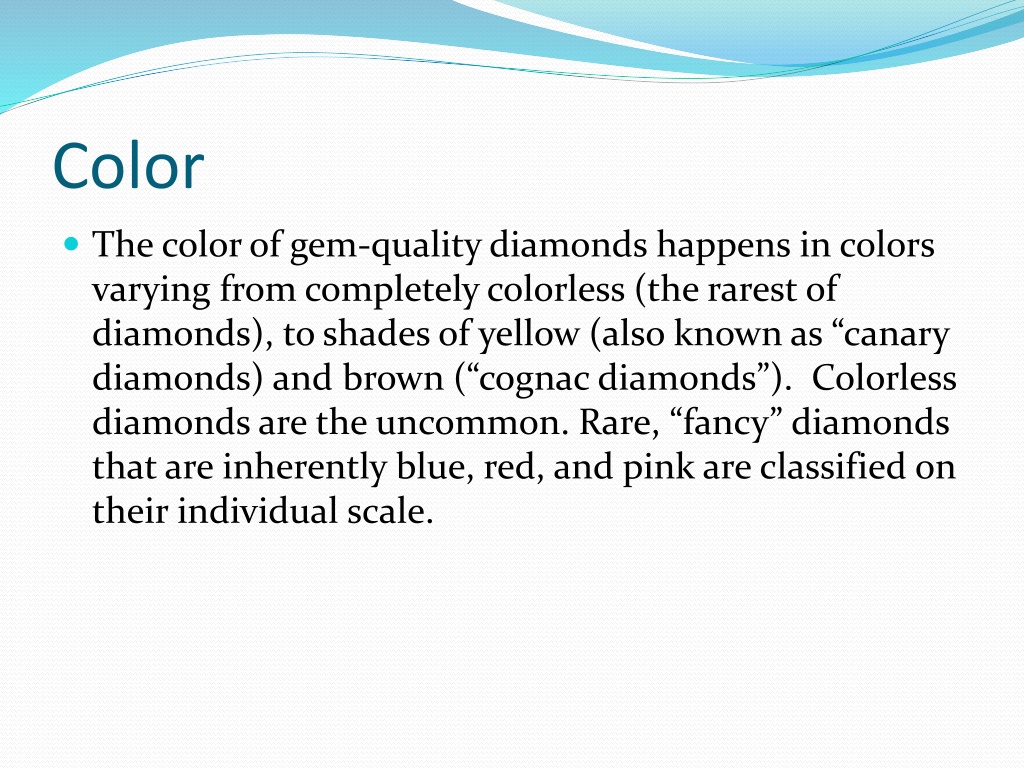 Color

The color of gem-quality diamonds happens in colors varying from completely colorless (the rarest of diamonds), to shades of yellow (also known as “canary diamonds) and brown (“cognac diamonds”). Colorless diamonds are the uncommon. Rare, “fancy” diamonds that are inherently blue, red, and pink are classified on their individual scale.